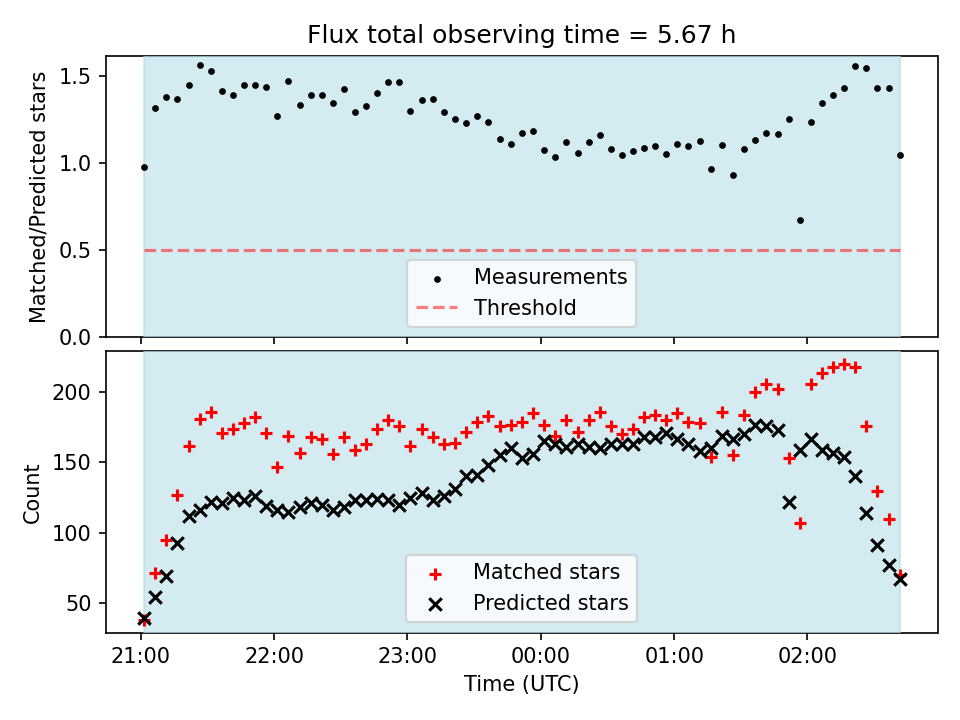 Flux total observing time = 5.67 h

Matched/Predicted stars

1.5
1.0
0.5
0.0

Measurements
Threshold

Count

200
150
100
50

Matched stars
Predicted stars

21:00 22:00 23:00 00:00 01:00 02:00

Time (UTC)